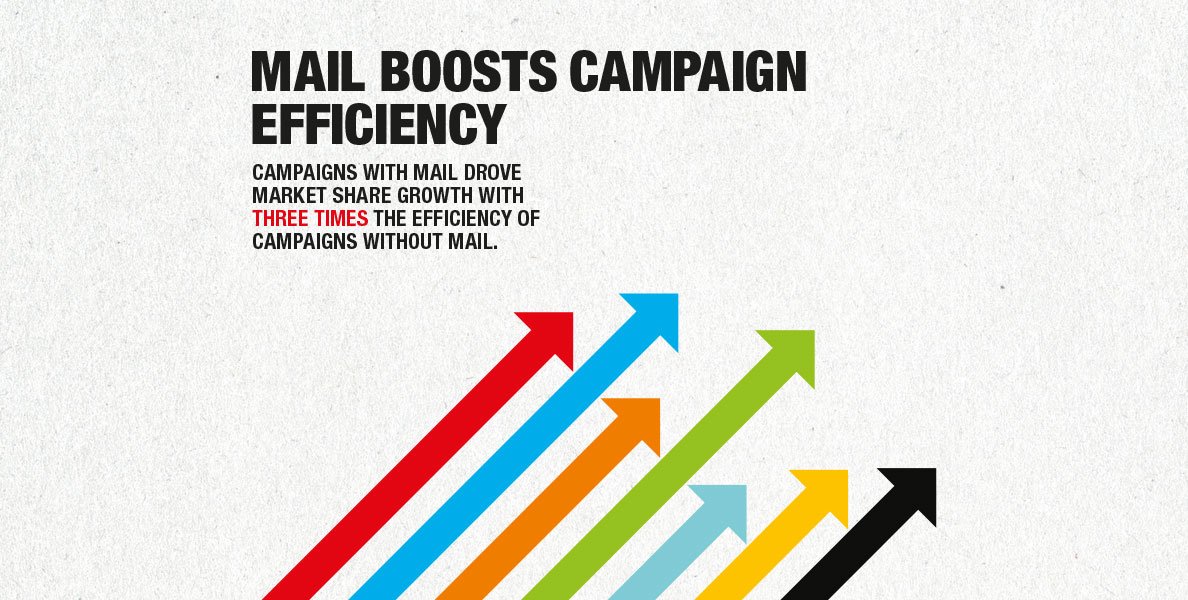 MAIL BOOSTS CAMPAIGN EFFICIENCY

CAMPAIGNS WITH MAIL DROVE MARKET SHARE GROWTH WITH THREE TIMES THE EFFICIENCY OF CAMPAIGNS WITHOUT MAIL.